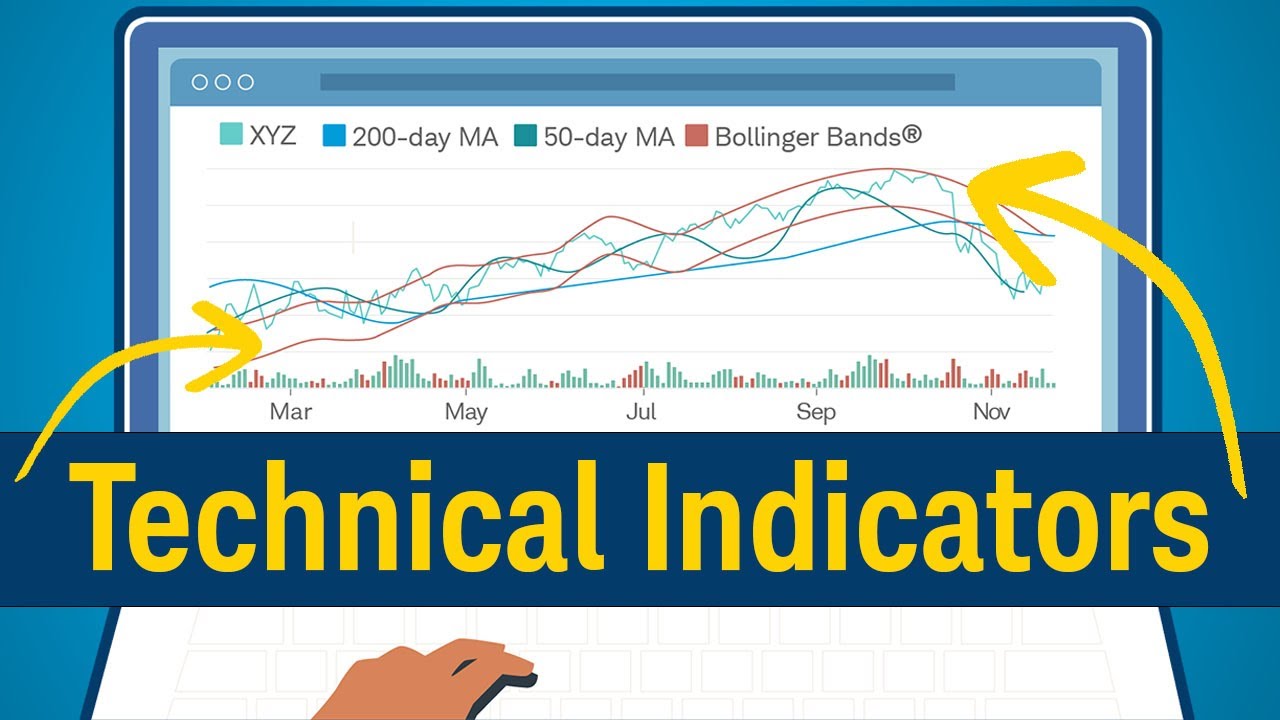 XYZ 200-day MA 50-day MA Bollinger Bands®

Mar May Jul Sep Nov

Technical Indicators